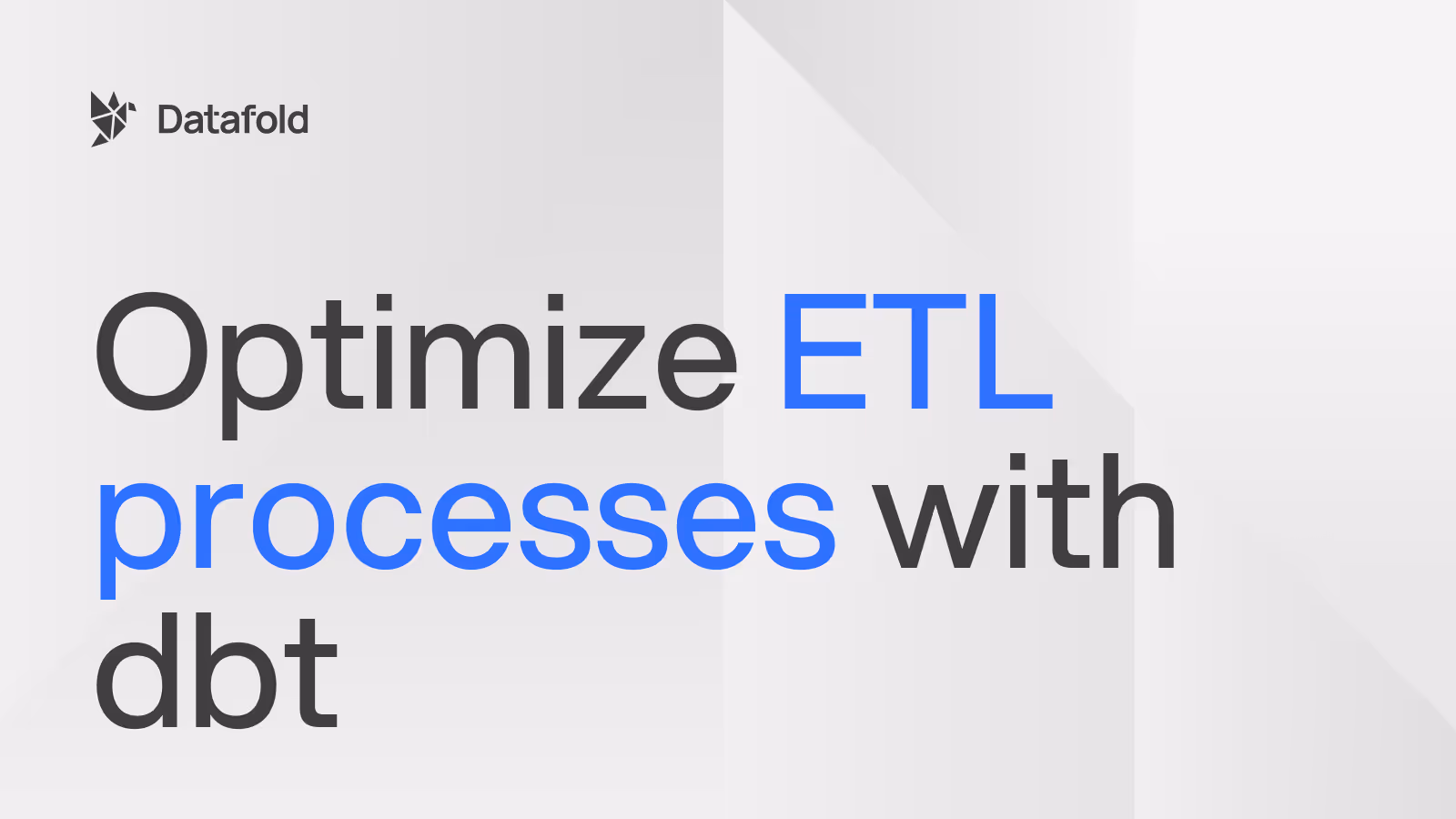 Datafold

Optimize ETL processes with dbt